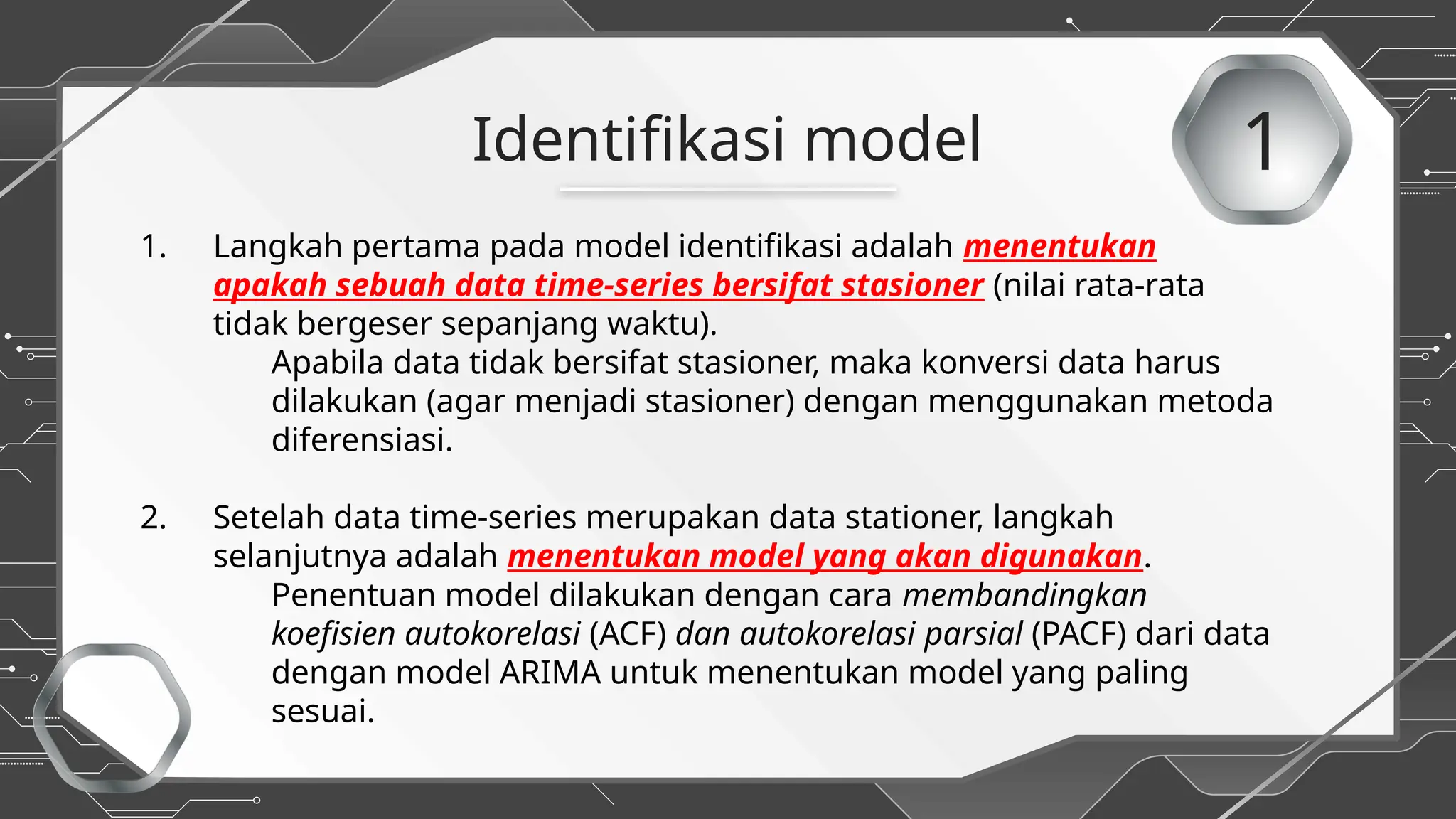 Identifikasi model

1

1. Langkah pertama pada model identifikasi adalah menentukan apakah sebuah data time-series bersifat stasioner (nilai rata-rata tidak bergeser sepanjang waktu).

Apabila data tidak bersifat stasioner, maka konversi data harus dilakukan (agar menjadi stasioner) dengan menggunakan metoda diferensiasi.

2. Setelah data time-series merupakan data stationer, langkah selanjutnya adalah menentukan model yang akan digunakan.

Penentuan model dilakukan dengan cara membandingkan koefisien autokorelasi (ACF) dan autokorelasi parsial (PACF) dari data dengan model ARIMA untuk menentukan model yang paling sesuai.